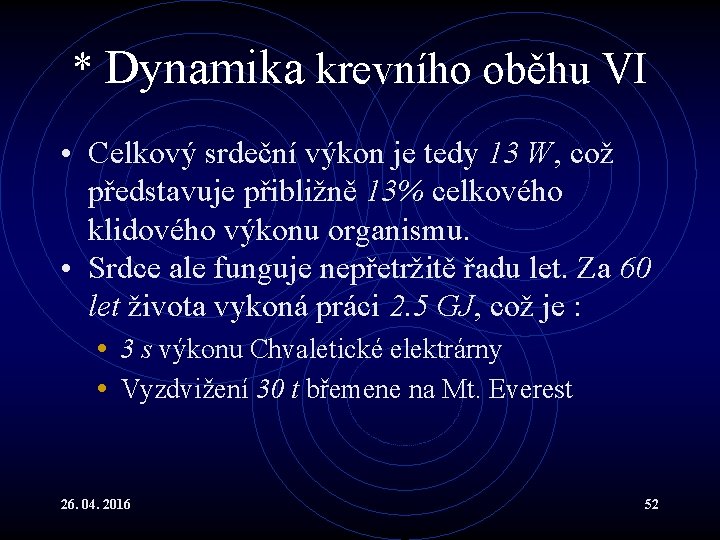 * Dynamika krevního oběhu VI

• Celkový srdeční výkon je tedy 13 W, což představuje přibližně 13% celkového klidového výkonu organismu.
• Srdce ale funguje nepřetržitě řadu let. Za 60 let života vykoná práci 2.5 GJ, což je :
  • 3 s výkonu Chvaletické elektrárny
  • Vyzdvižení 30 t břemene na Mt. Everest

26. 04. 2016

52